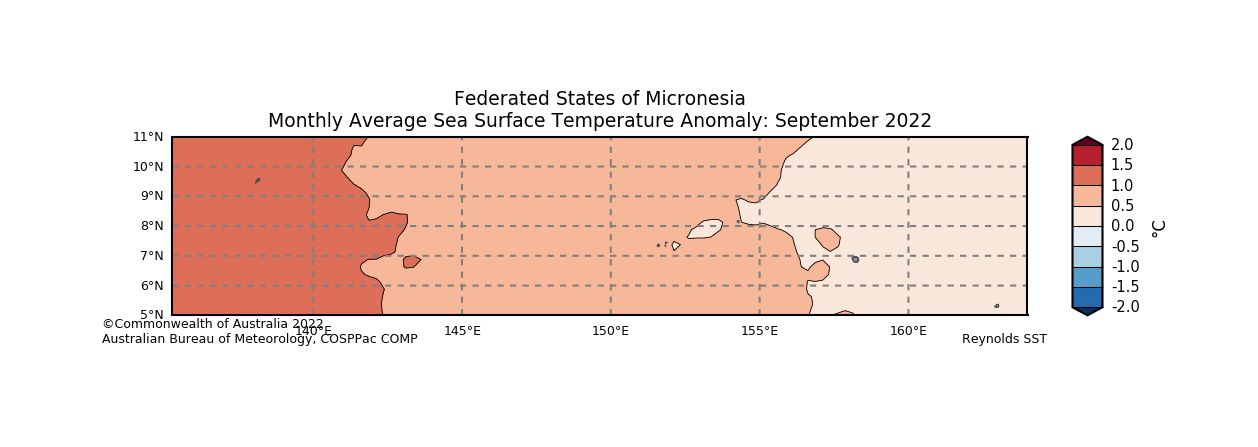 Federated States of Micronesia
Monthly Average Sea Surface Temperature Anomaly: September 2022

11°N
10°N
9°N
8°N
7°N
6°N
5°N

140°E
145°E
150°E
155°E
160°E

2.0
1.5
1.0
0.5
0.0
-0.5
-1.0
-1.5
-2.0
°C

©Commonwealth of Australia 2022
Australian Bureau of Meteorology, COSPPac COMP

Reynolds SST